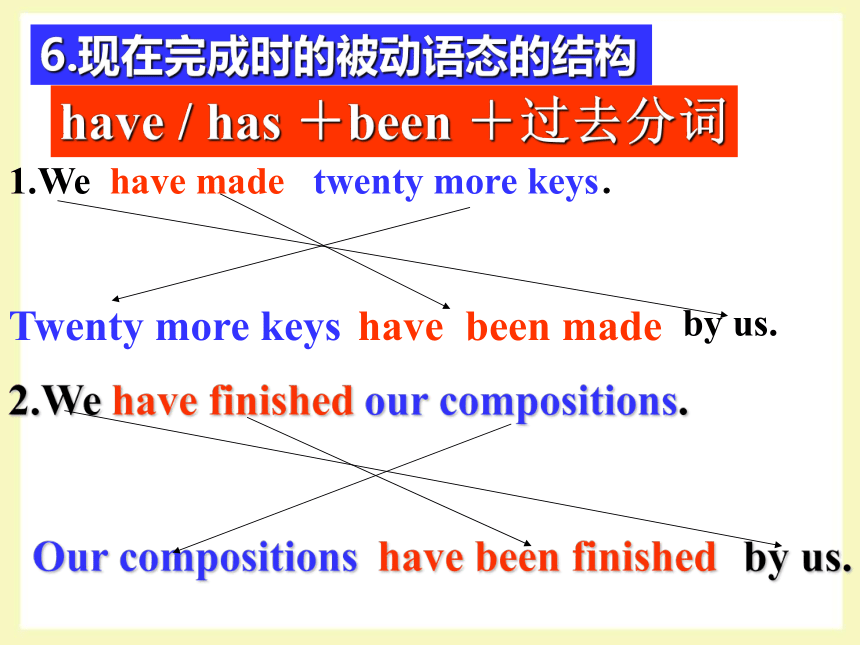 6.现在完成时的被动语态的结构

have / has ＋been ＋过去分词

1.We have made twenty more keys.

Twenty more keys have been made by us.

2.We have finished our compositions.

Our compositions have been finished by us.